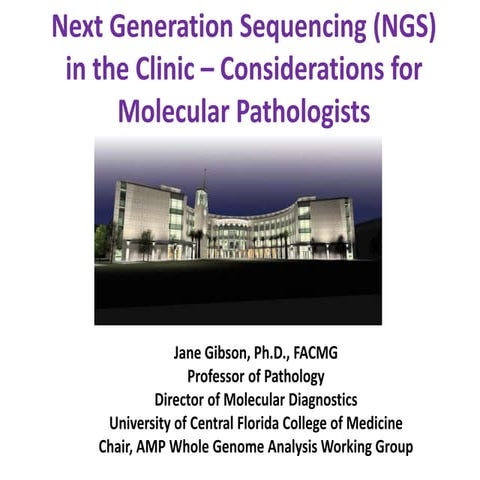 Next Generation Sequencing (NGS) in the Clinic – Considerations for Molecular Pathologists

Jane Gibson, Ph.D., FACMG
Professor of Pathology
Director of Molecular Diagnostics
University of Central Florida College of Medicine
Chair, AMP Whole Genome Analysis Working Group